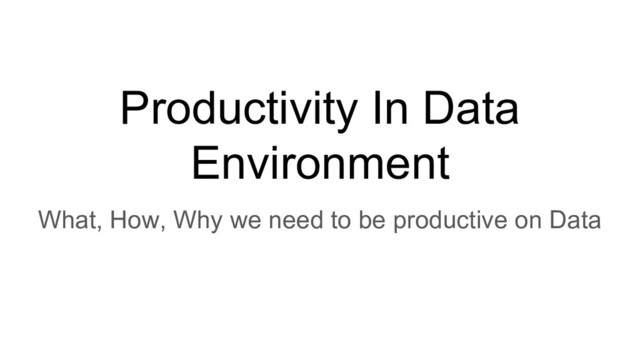 Productivity In Data Environment

What, How, Why we need to be productive on Data